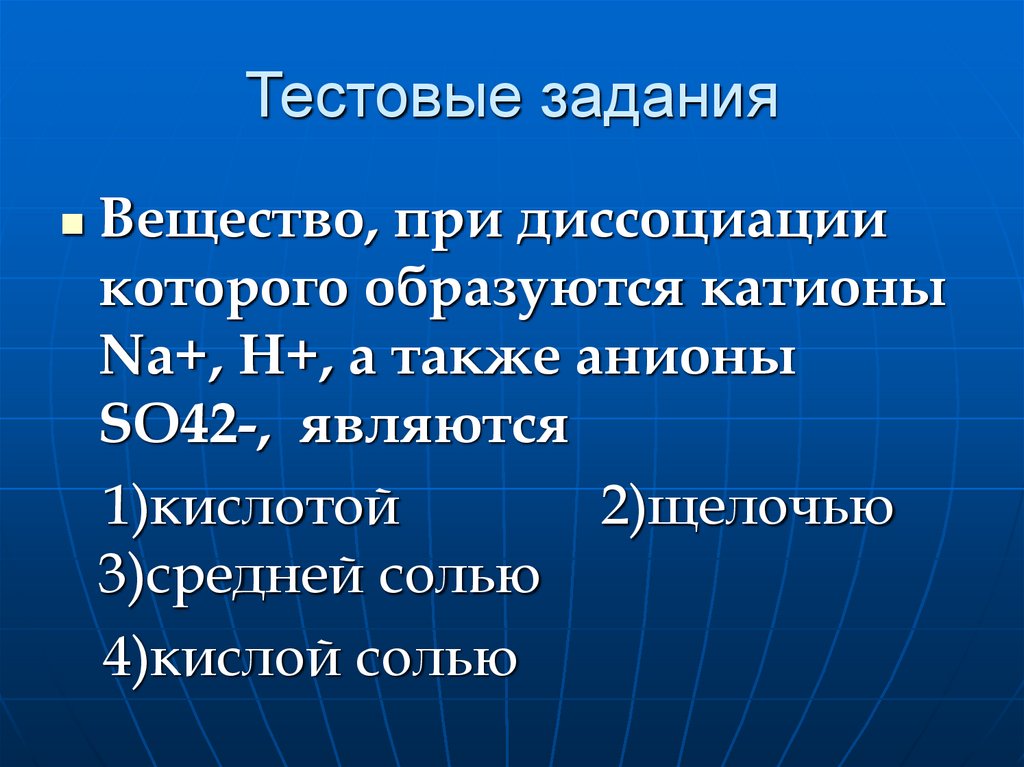 Тестовые задания

Вещество, при диссоциации которого образуются катионы Na+, H+, а также анионы SO42-, являются

1)кислотой 2)щелочью 3)средней солью

4)кислой солью